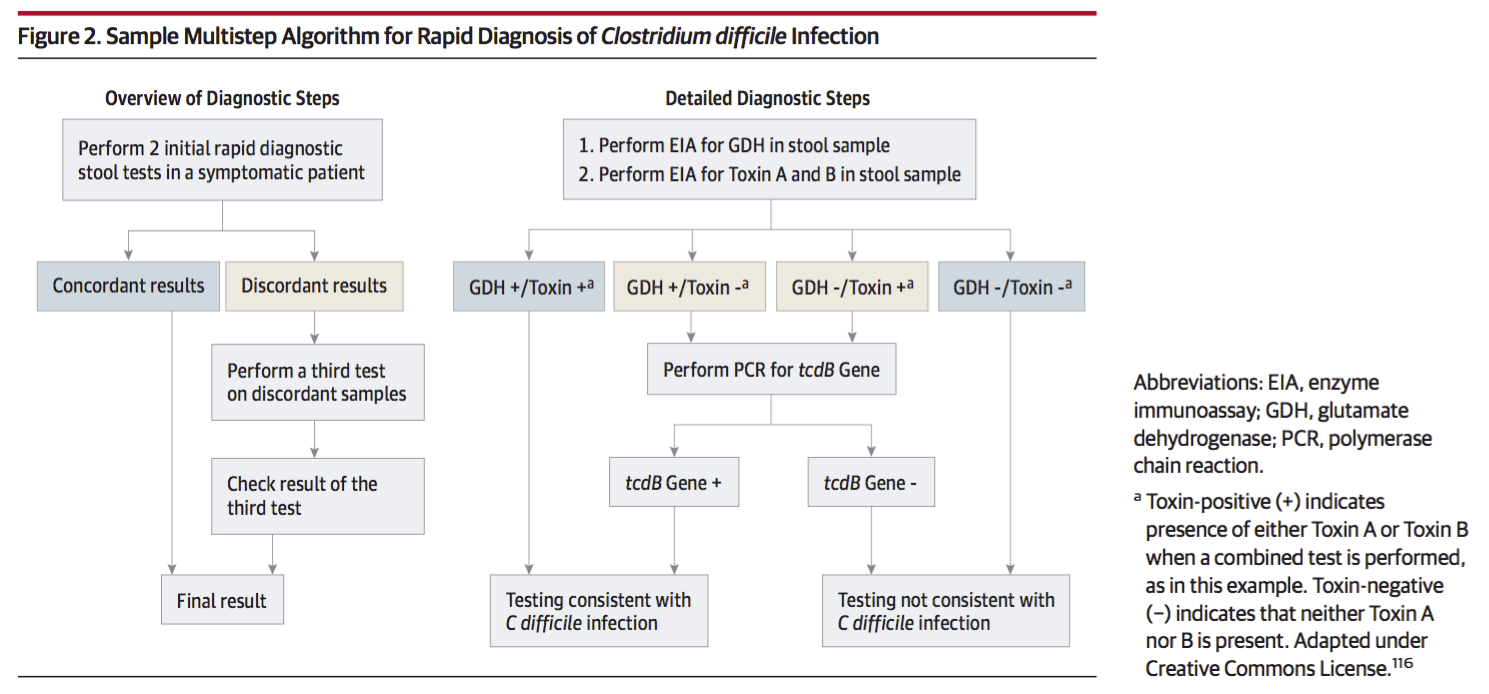 Figure 2. Sample Multistep Algorithm for Rapid Diagnosis of Clostridium difficile Infection

Overview of Diagnostic Steps

Perform 2 initial rapid diagnostic stool tests in a symptomatic patient

Concordant results

Discordant results

Perform a third test on discordant samples

Check result of the third test

Final result

Detailed Diagnostic Steps

1. Perform EIA for GDH in stool sample
2. Perform EIA for Toxin A and B in stool sample

GDH +/Toxin +$^a$

GDH +/Toxin -$^a$

GDH -/Toxin +$^a$

GDH -/Toxin -$^a$

Perform PCR for tcdB Gene

tcdB Gene +

tcdB Gene -

Testing consistent with C difficile infection

Testing not consistent with C difficile infection

Abbreviations: EIA, enzyme immunoassay; GDH, glutamate dehydrogenase; PCR, polymerase chain reaction.

$^a$ Toxin-positive (+) indicates presence of either Toxin A or Toxin B when a combined test is performed, as in this example. Toxin-negative (−) indicates that neither Toxin A nor B is present. Adapted under Creative Commons License.$^{116}$